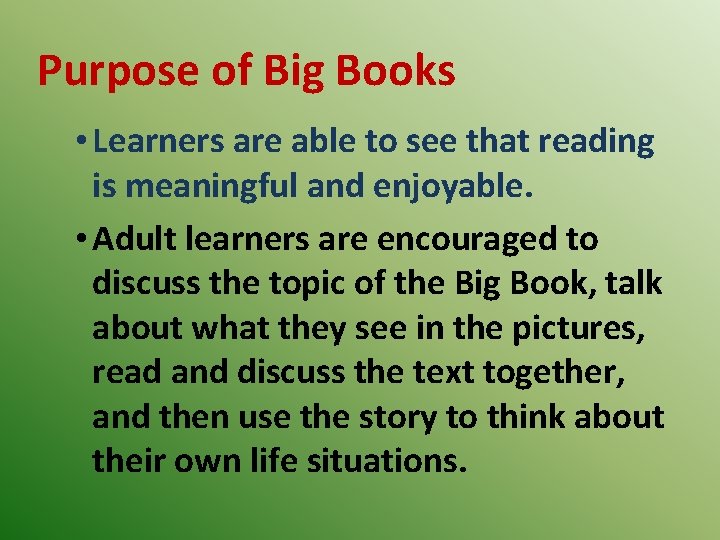 Purpose of Big Books

• Learners are able to see that reading is meaningful and enjoyable.

• Adult learners are encouraged to discuss the topic of the Big Book, talk about what they see in the pictures, read and discuss the text together, and then use the story to think about their own life situations.